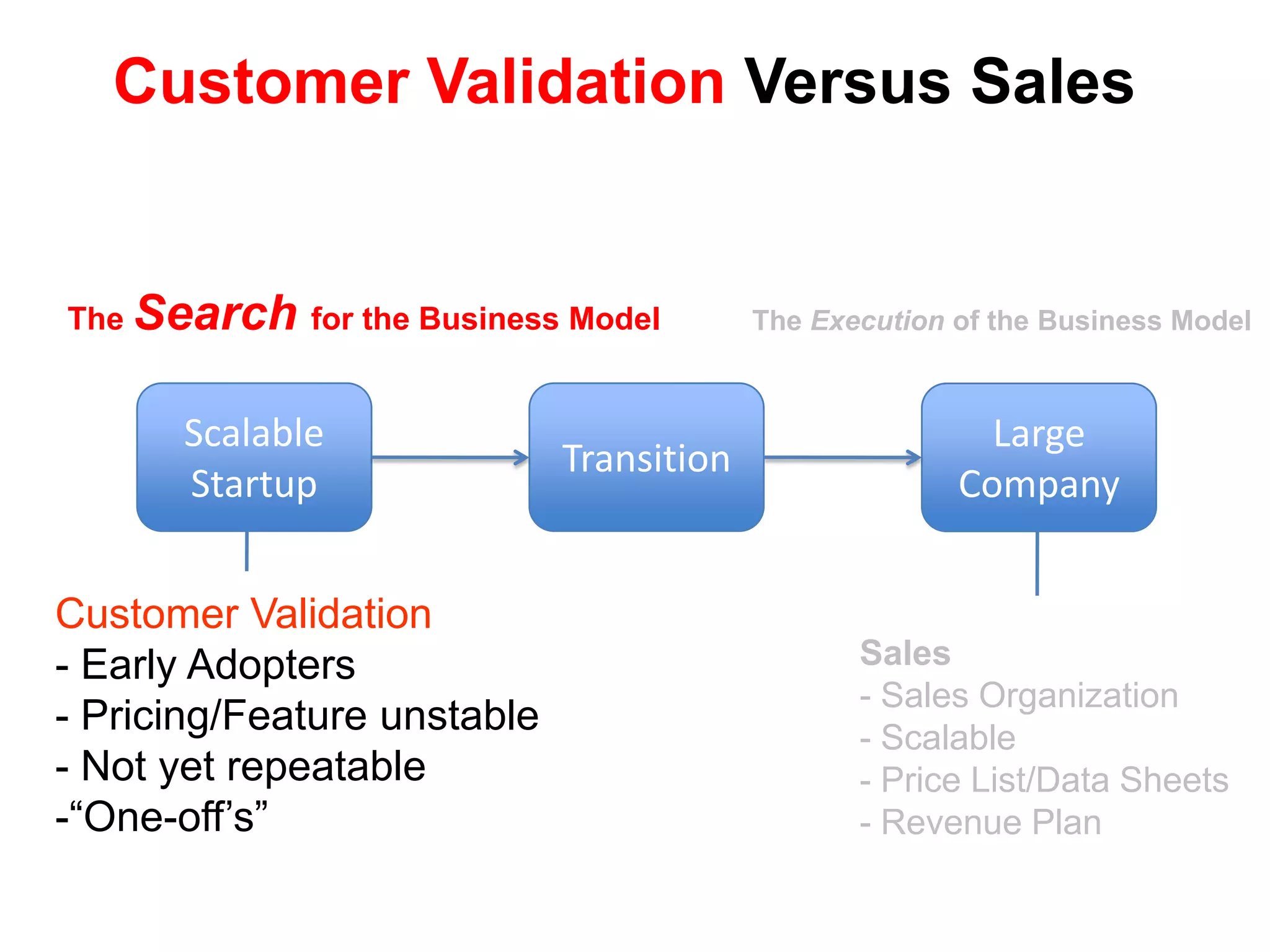 Customer Validation Versus Sales

The Search for the Business Model

The Execution of the Business Model

Scalable Startup

Transition

Large Company

Customer Validation
- Early Adopters
- Pricing/Feature unstable
- Not yet repeatable
-“One-off’s”

Sales
- Sales Organization
- Scalable
- Price List/Data Sheets
- Revenue Plan